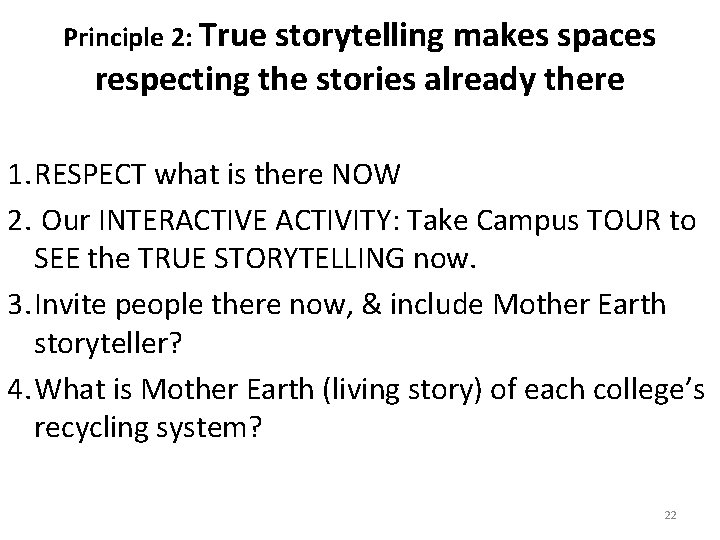 Principle 2: True storytelling makes spaces respecting the stories already there

1. RESPECT what is there NOW
2. Our INTERACTIVE ACTIVITY: Take Campus TOUR to SEE the TRUE STORYTELLING now.
3. Invite people there now, & include Mother Earth storyteller?
4. What is Mother Earth (living story) of each college's recycling system?

22